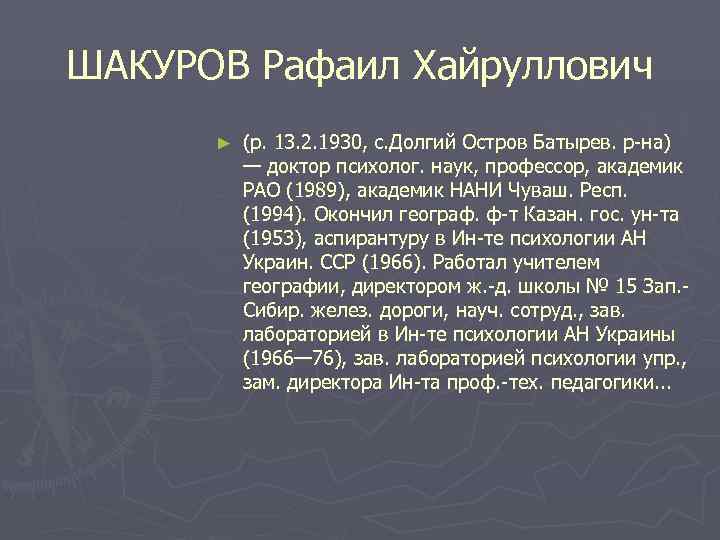 ШАКУРОВ Рафаил Хайруллович

► (р. 13.2.1930, с.Долгий Остров Батырев. р-на) — доктор психолог. наук, профессор, академик РАО (1989), академик НАНИ Чуваш. Респ. (1994). Окончил географ. ф-т Казан. гос. ун-та (1953), аспирантуру в Ин-те психологии АН Украин. ССР (1966). Работал учителем географии, директором ж.-д. школы № 15 Зап.-Сибир. желез. дороги, науч. сотруд., зав. лабораторией в Ин-те психологии АН Украины (1966—76), зав. лабораторией психологии упр., зам. директора Ин-та проф.-тех. педагогики...